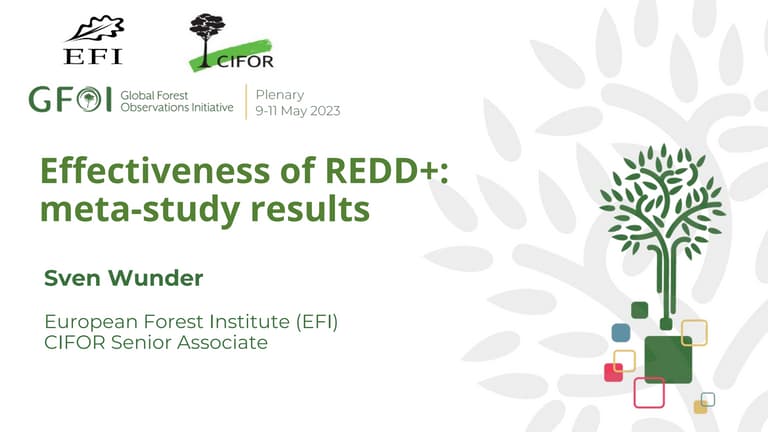 EFI

CIFOR

GFOI Global Forest Observations Initiative

Plenary
9-11 May 2023

Effectiveness of REDD+: meta-study results

Sven Wunder

European Forest Institute (EFI)
CIFOR Senior Associate